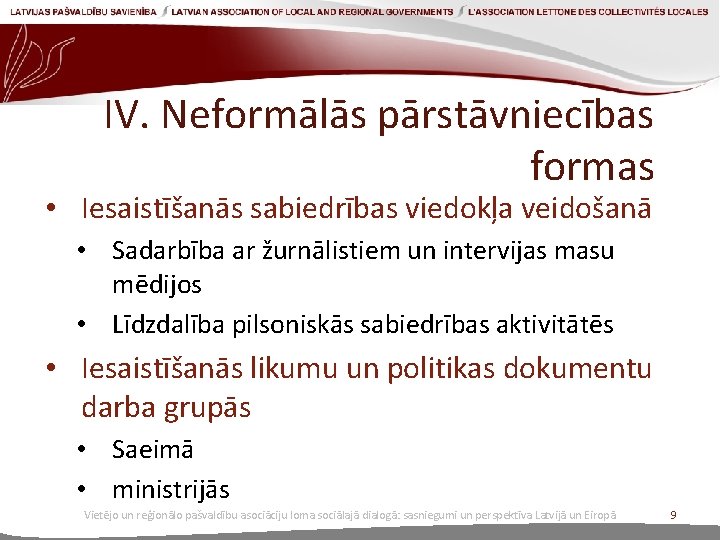 LATVIJAS PAŠVALDĪBU SAVIENĪBA LATVIAN ASSOCIATION OF LOCAL AND REGIONAL GOVERNMENTS L'ASSOCIATION LETTONE DES COLLECTIVITÉS LOCALES

IV. Neformālās pārstāvniecības formas

• Iesaistīšanās sabiedrības viedokļa veidošanā
  • Sadarbība ar žurnālistiem un intervijas masu mēdijos
  • Līdzdalība pilsoniskās sabiedrības aktivitātēs
• Iesaistīšanās likumu un politikas dokumentu darba grupās
  • Saeimā
  • ministrijās

Vietējo un reģionālo pašvaldību asociāciju loma sociālajā dialogā: sasniegumi un perspektīva Latvijā un Eiropā 9